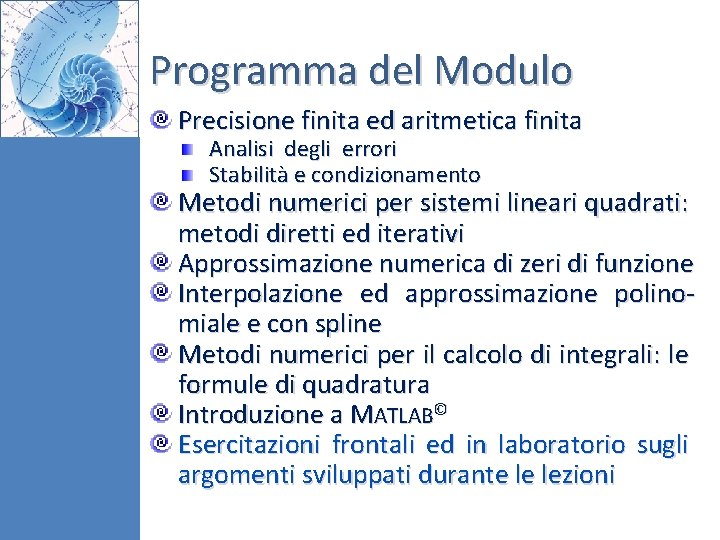 Programma del Modulo

Precisione finita ed aritmetica finita

Analisi degli errori

Stabilità e condizionamento

Metodi numerici per sistemi lineari quadrati: metodi diretti ed iterativi

Approssimazione numerica di zeri di funzione

Interpolazione ed approssimazione polinomiale e con spline

Metodi numerici per il calcolo di integrali: le formule di quadratura

Introduzione a MATLAB©

Esercitazioni frontali ed in laboratorio sugli argomenti sviluppati durante le lezioni